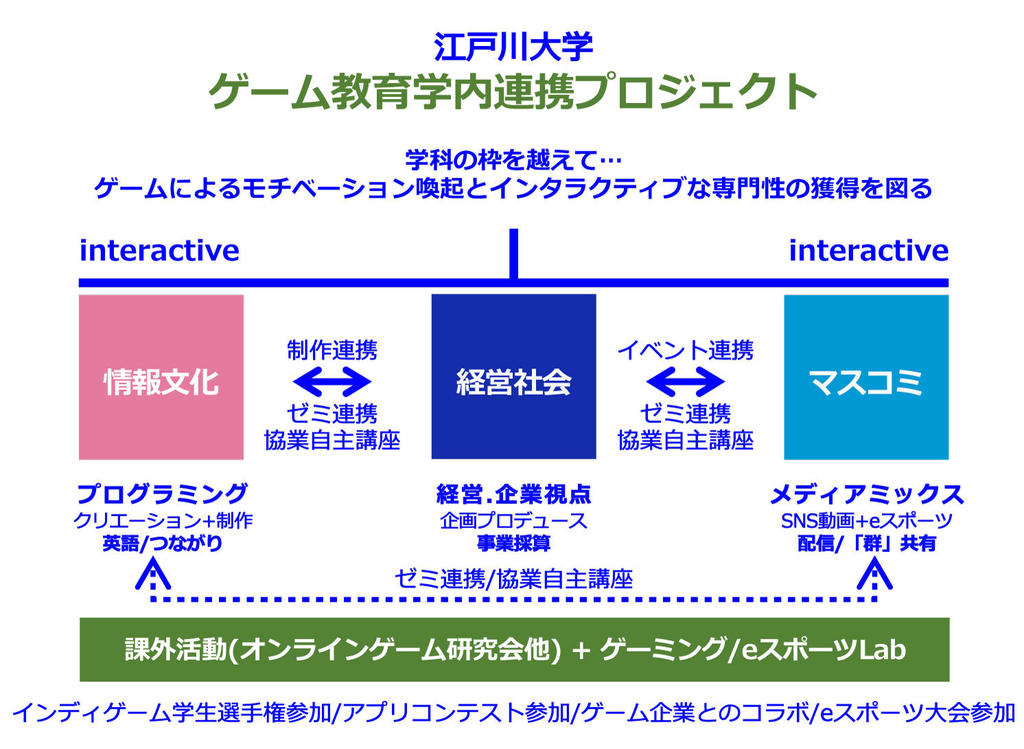 江戸川大学
ゲーム教育学内連携プロジェクト

学科の枠を越えて…
ゲームによるモチベーション喚起とインタラクティブな専門性の獲得を図る

interactive

interactive

情報文化

制作連携
ゼミ連携
協業自主講座

経営社会

イベント連携
ゼミ連携
協業自主講座

マスコミ

プログラミング
クリエーション+制作
英語/つながり

経営.企業視点
企画プロデュース
事業採算

メディアミックス
SNS動画+eスポーツ
配信/「群」共有

ゼミ連携/協業自主講座

課外活動(オンラインゲーム研究会他) + ゲーミング/eスポーツLab

インディゲーム学生選手権参加/アプリコンテスト参加/ゲーム企業とのコラボ/eスポーツ大会参加